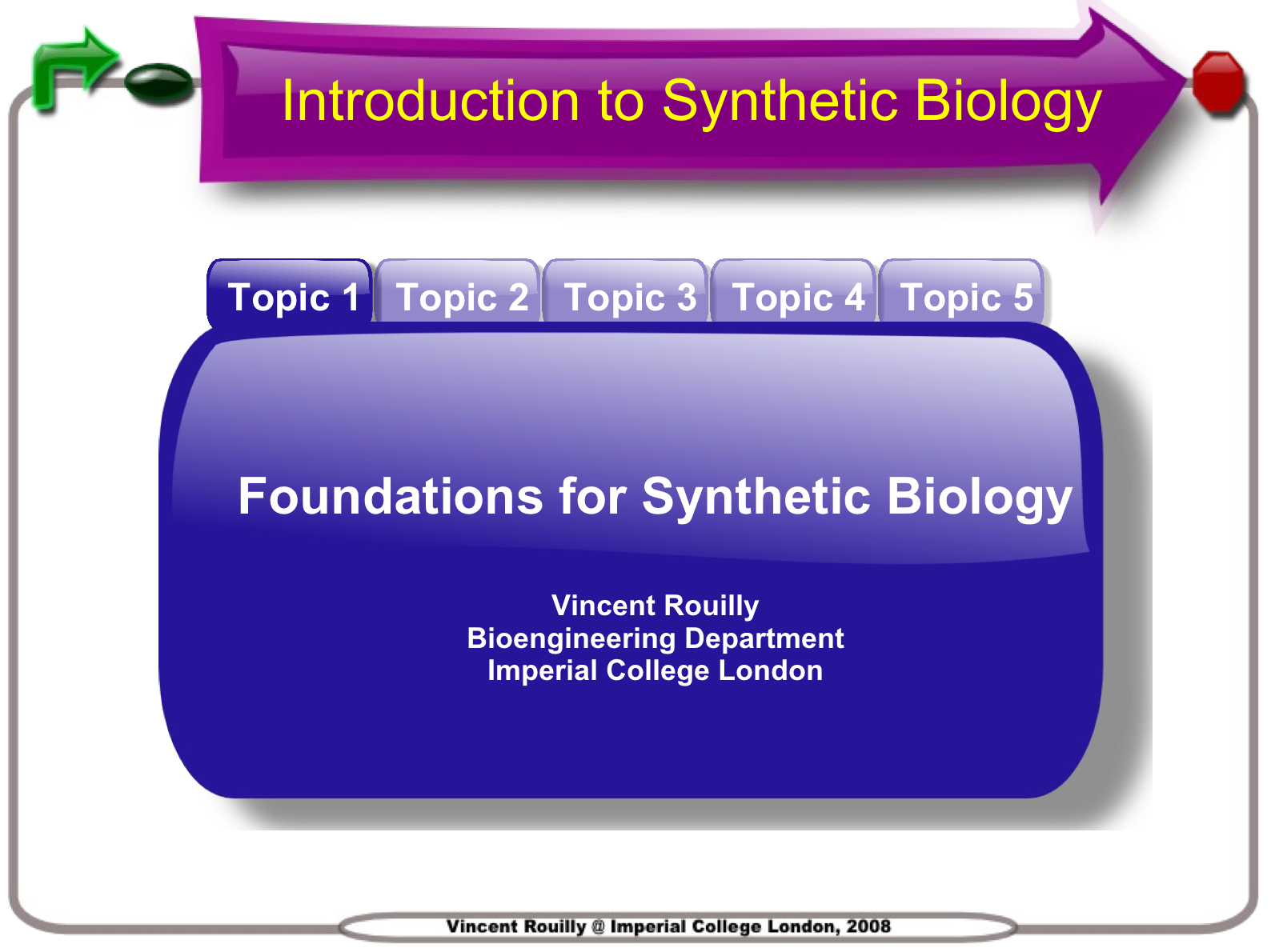 Introduction to Synthetic Biology

Topic 1 Topic 2 Topic 3 Topic 4 Topic 5

Foundations for Synthetic Biology

Vincent Rouilly
Bioengineering Department
Imperial College London

Vincent Rouilly @ Imperial College London, 2008